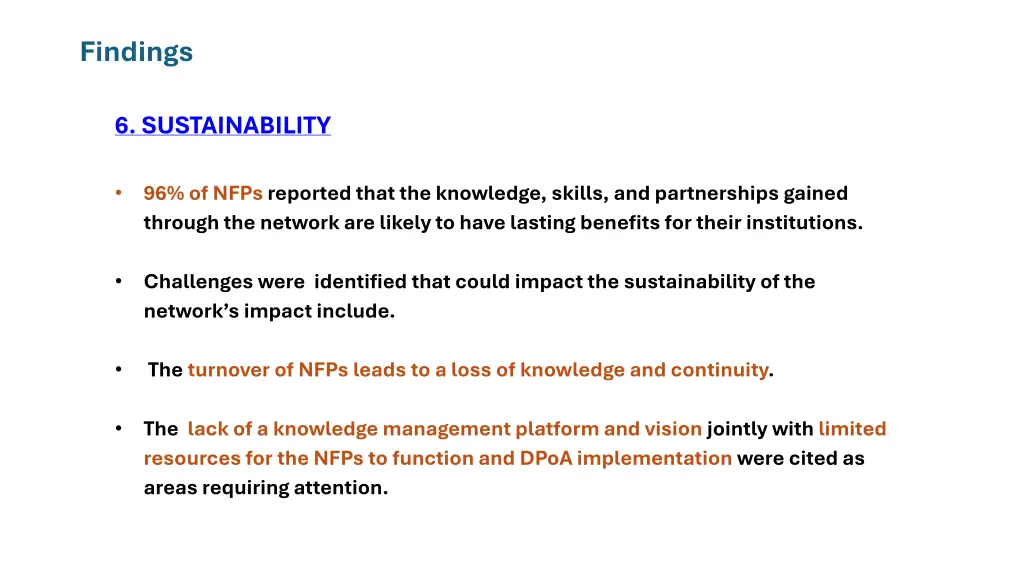 Findings

6. SUSTAINABILITY

• 96% of NFPs reported that the knowledge, skills, and partnerships gained through the network are likely to have lasting benefits for their institutions.

• Challenges were identified that could impact the sustainability of the network's impact include.

• The turnover of NFPs leads to a loss of knowledge and continuity.

• The lack of a knowledge management platform and vision jointly with limited resources for the NFPs to function and DPoA implementation were cited as areas requiring attention.